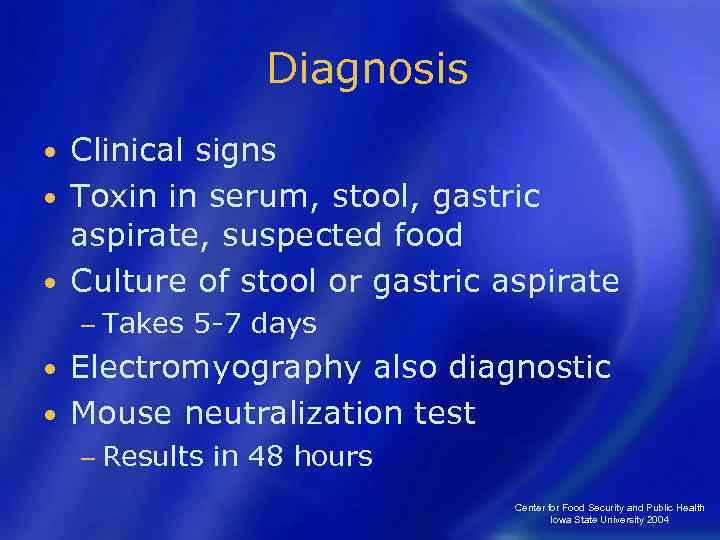 Diagnosis

• Clinical signs
• Toxin in serum, stool, gastric aspirate, suspected food
• Culture of stool or gastric aspirate
– Takes 5-7 days
• Electromyography also diagnostic
• Mouse neutralization test
– Results in 48 hours

Center for Food Security and Public Health
Iowa State University 2004